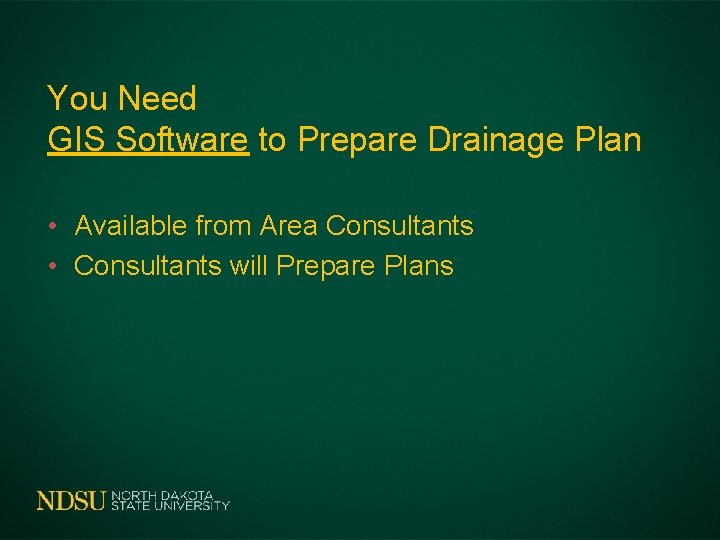 You Need
GIS Software to Prepare Drainage Plan

• Available from Area Consultants
• Consultants will Prepare Plans

NDSU NORTH DAKOTA STATE UNIVERSITY